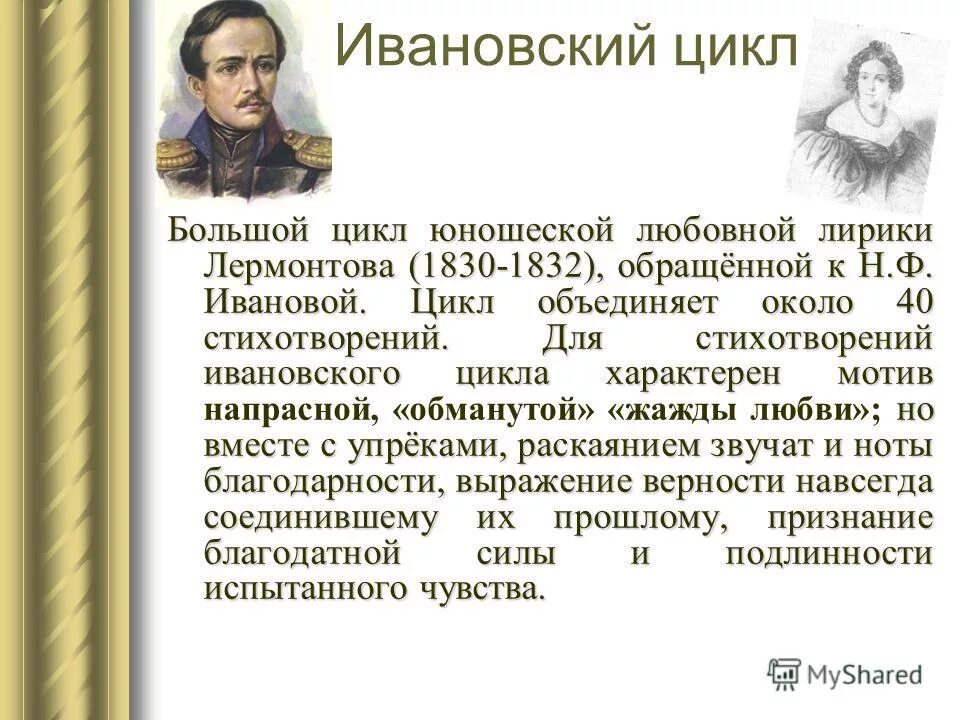 Ивановский цикл

Большой цикл юношеской любовной лирики Лермонтова (1830-1832), обращённой к Н.Ф. Ивановой. Цикл объединяет около 40 стихотворений. Для стихотворений ивановского цикла характерен мотив напрасной, «обманутой» «жажды любви»; но вместе с упрёками, раскаянием звучат и ноты благодарности, выражение верности навсегда соединившему их прошлому, признание благодатной силы и подлинности испытанного чувства.

MyShared